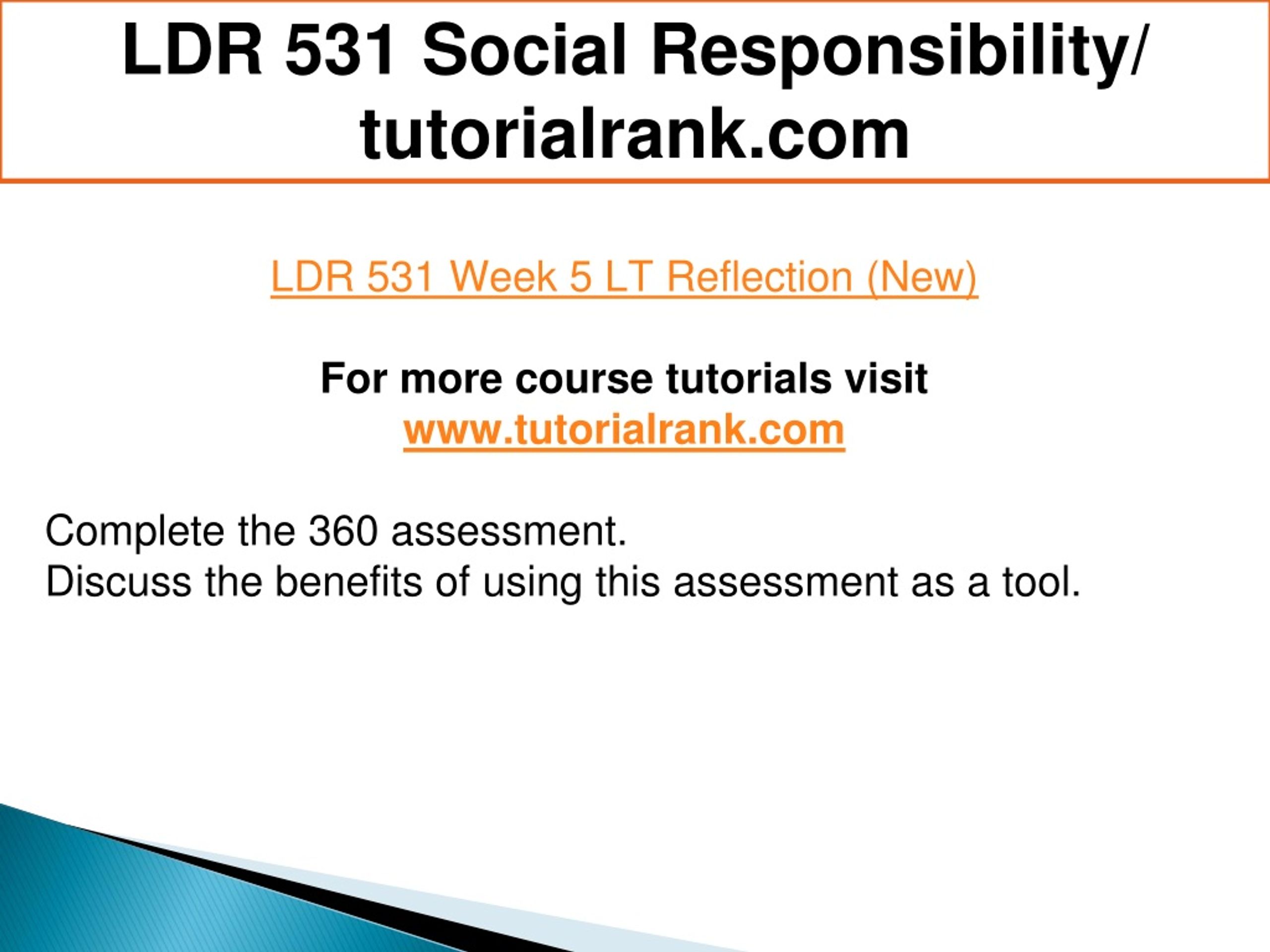 LDR 531 Social Responsibility/ tutorialrank.com

LDR 531 Week 5 LT Reflection (New)

For more course tutorials visit
www.tutorialrank.com

Complete the 360 assessment.
Discuss the benefits of using this assessment as a tool.